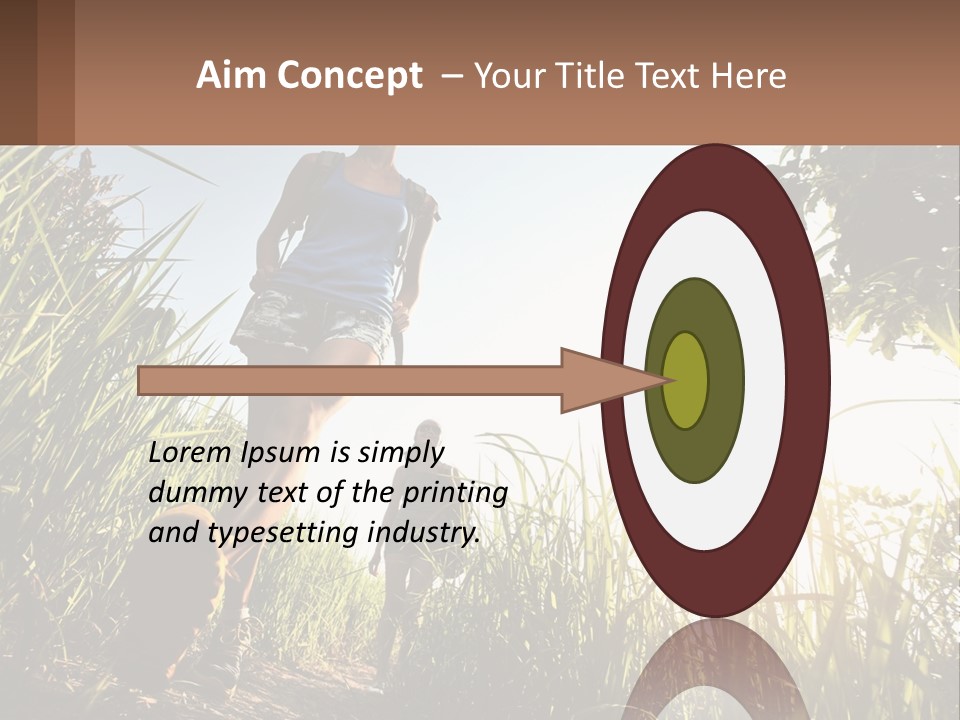 Aim Concept – Your Title Text Here

Lorem Ipsum is simply dummy text of the printing and typesetting industry.